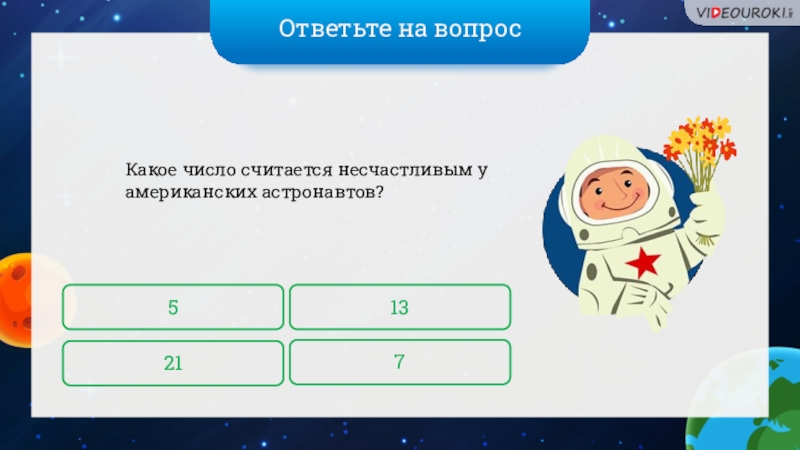 Ответьте на вопрос

VIDEOUROKI

Какое число считается несчастливым у американских астронавтов?

5

13

21

7